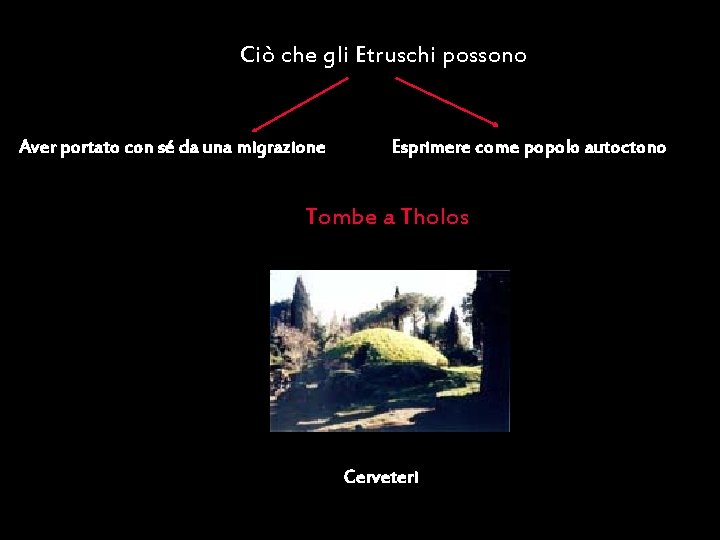 Ciò che gli Etruschi possono

Aver portato con sé da una migrazione

Esprimere come popolo autoctono

Tombe a Tholos

Cerveteri